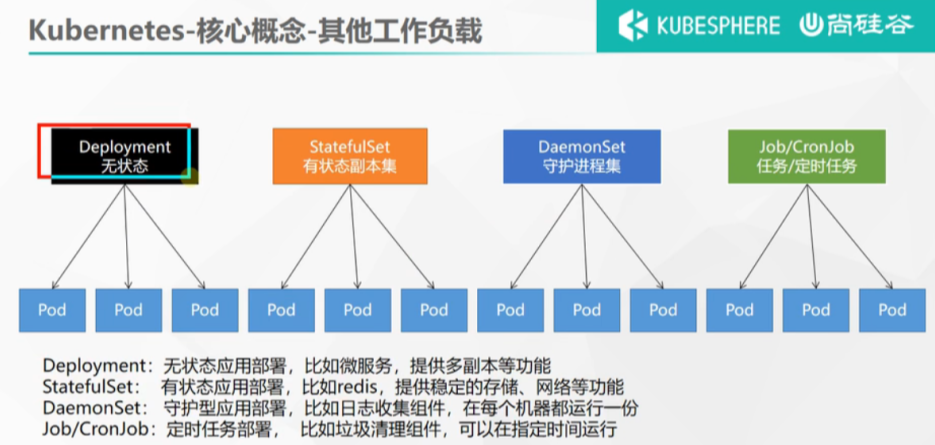 Kubernetes-核心概念-其他工作负载

KUBESPHERE 尚硅谷

Deployment
无状态

StatefulSet
有状态副本集

DaemonSet
守护进程集

Job/CronJob
任务/定时任务

Pod Pod Pod Pod Pod Pod Pod Pod Pod Pod Pod Pod

Deployment：无状态应用部署，比如微服务，提供多副本等功能
StatefulSet： 有状态应用部署，比如redis，提供稳定的存储、网络等功能
DaemonSet： 守护型应用部署，比如日志收集组件，在每个机器都运行一份
Job/CronJob：定时任务部署， 比如垃圾清理组件，可以在指定时间运行